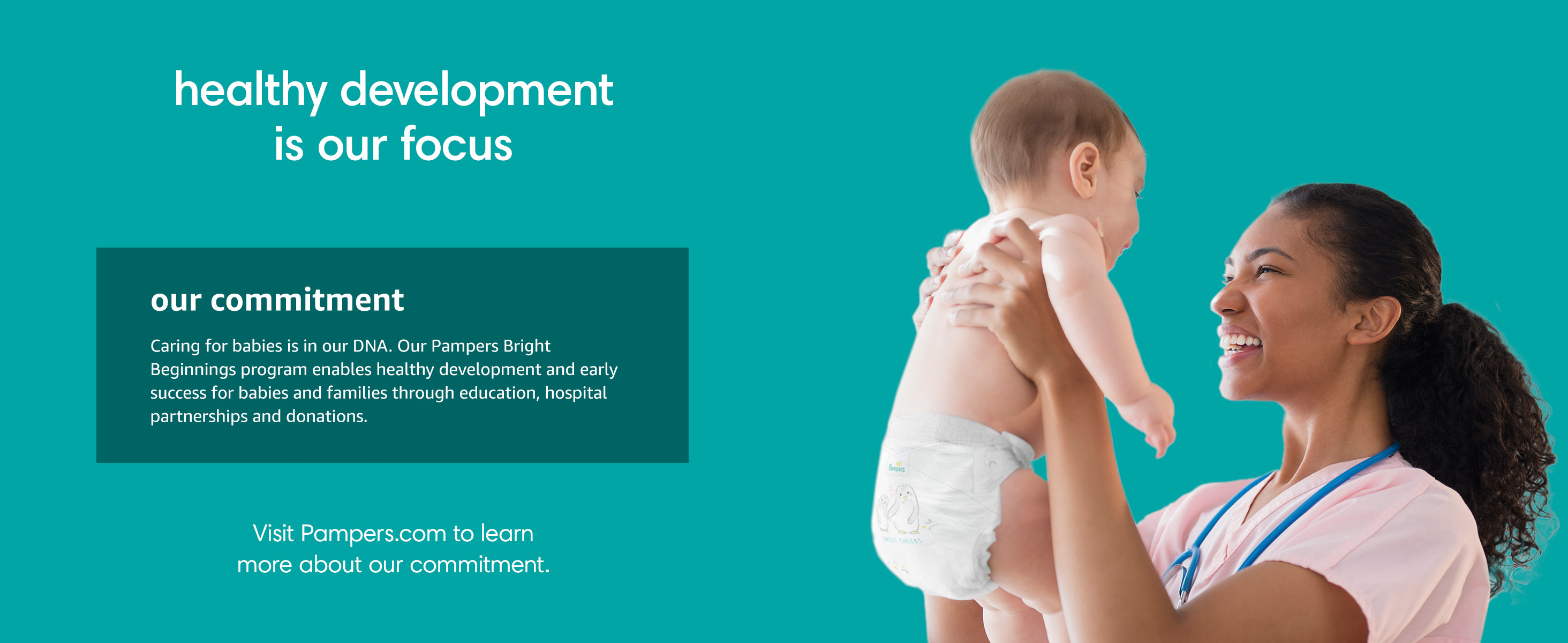 healthy development is our focus

our commitment

Caring for babies is in our DNA. Our Pampers Bright Beginnings program enables healthy development and early success for babies and families through education, hospital partnerships and donations.

Visit Pampers.com to learn more about our commitment.

Pampers